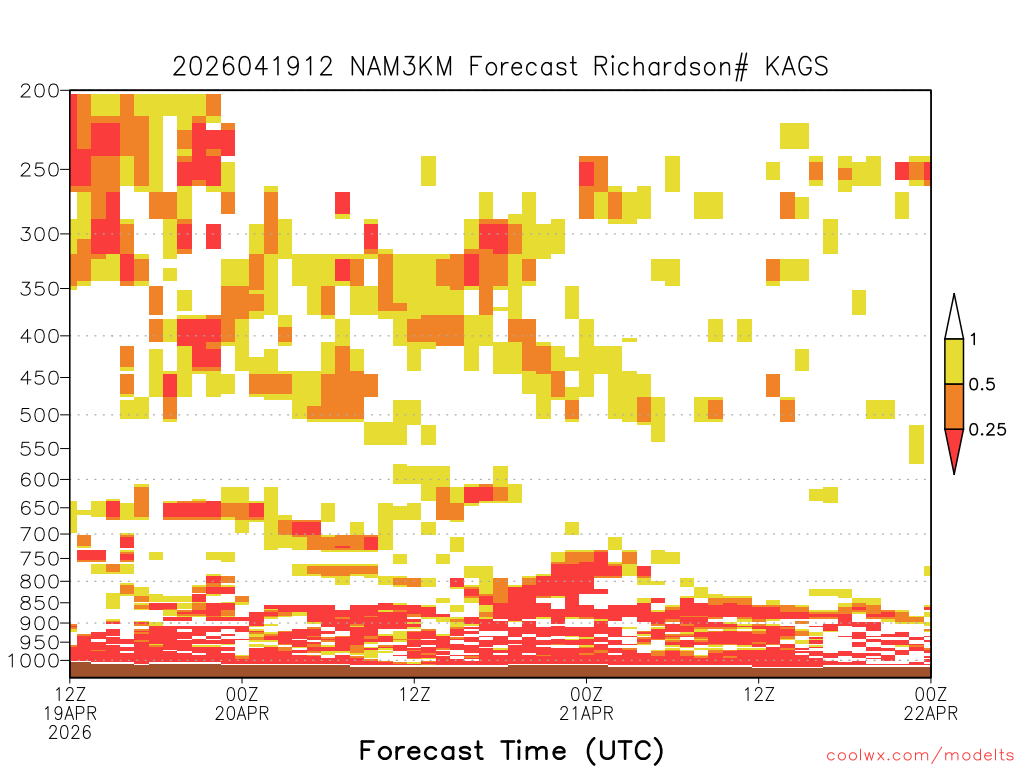 2026041912 NAM3KM Forecast Richardson# KAGS

200
250
300
350
400
450
500
550
600
650
700
750
800
850
900
950
1000

1
0.5
0.25

12Z
19APR
2026

00Z
20APR

12Z

00Z
21APR

12Z

00Z
22APR

Forecast Time (UTC)

coolwx.com/modelts